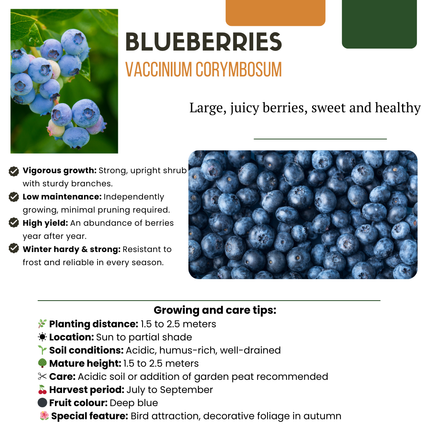 BLUEBERRIES
VACCINIUM CORYMBOSUM

Large, juicy berries, sweet and healthy

Vigorous growth: Strong, upright shrub with sturdy branches.
Low maintenance: Independently growing, minimal pruning required.
High yield: An abundance of berries year after year.
Winter hardy & strong: Resistant to frost and reliable in every season.

Growing and care tips:
Planting distance: 1.5 to 2.5 meters
Location: Sun to partial shade
Soil conditions: Acidic, humus-rich, well-drained
Mature height: 1.5 to 2.5 meters
Care: Acidic soil or addition of garden peat recommended
Harvest period: July to September
Fruit colour: Deep blue
Special feature: Bird attraction, decorative foliage in autumn